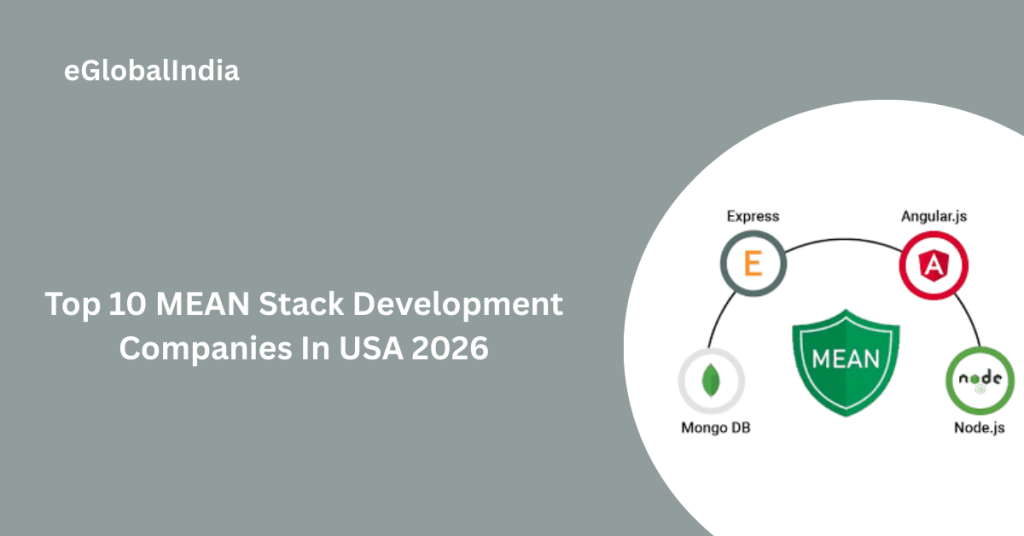 eGlobalIndia

Top 10 MEAN Stack Development Companies In USA 2026

Express

E

Angular.js

A

MEAN

Mongo DB

node

Node.js